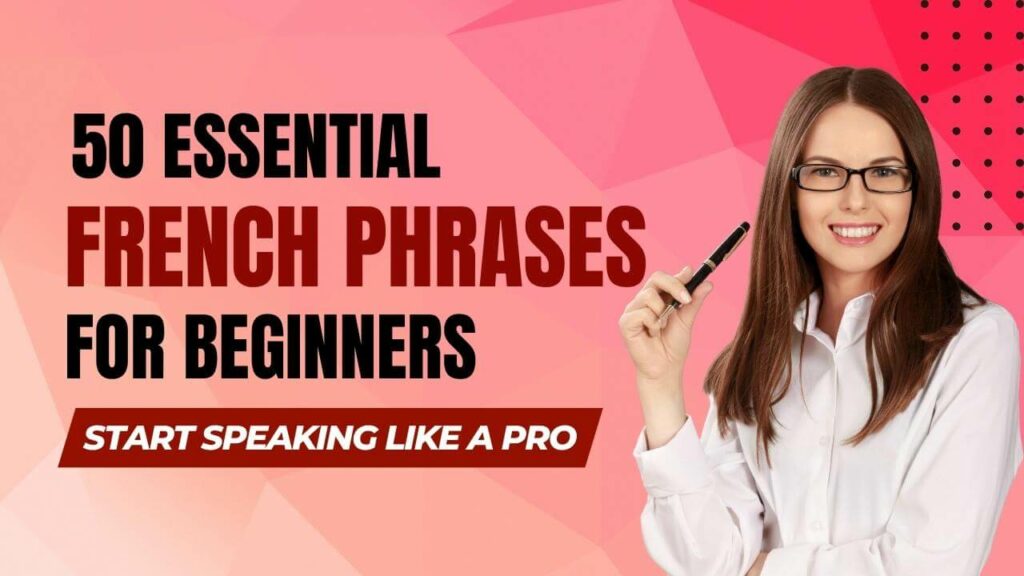 50 ESSENTIAL
FRENCH PHRASES
FOR BEGINNERS

START SPEAKING LIKE A PRO